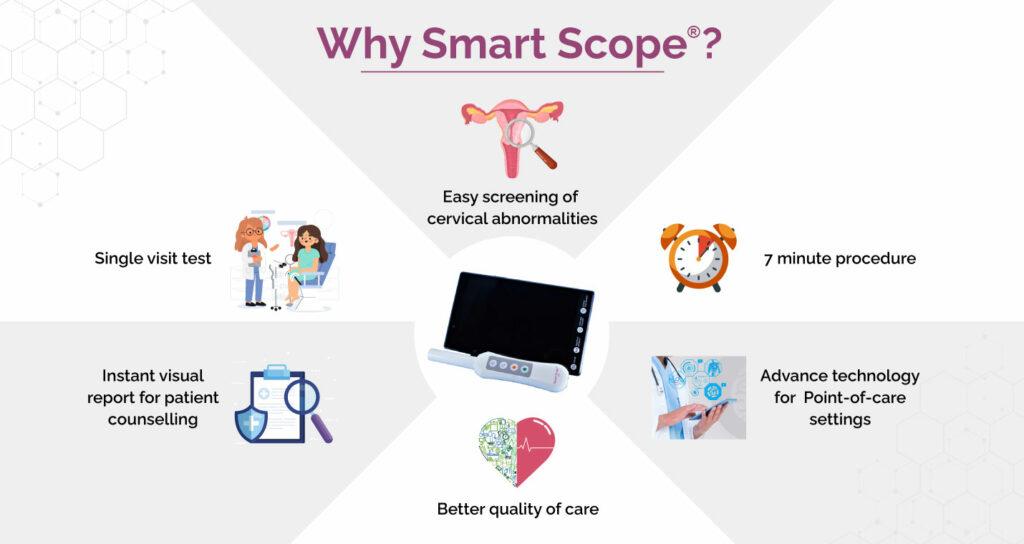 Why Smart Scope®?

Easy screening of cervical abnormalities

Single visit test

7 minute procedure

Instant visual report for patient counselling

Advance technology for Point-of-care settings

Better quality of care